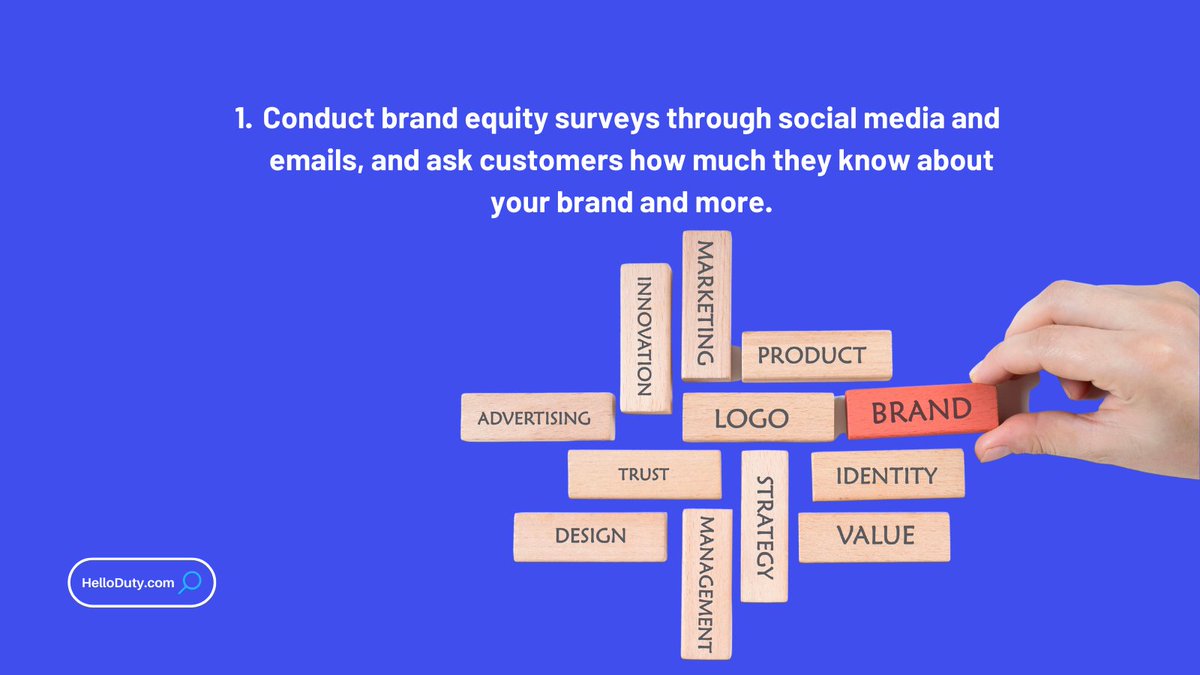 1. Conduct brand equity surveys through social media and emails, and ask customers how much they know about your brand and more.

MARKETING
INNOVATION
PRODUCT
ADVERTISING
LOGO
BRAND
TRUST
STRATEGY
IDENTITY
DESIGN
MANAGEMENT
VALUE

HelloDuty.com